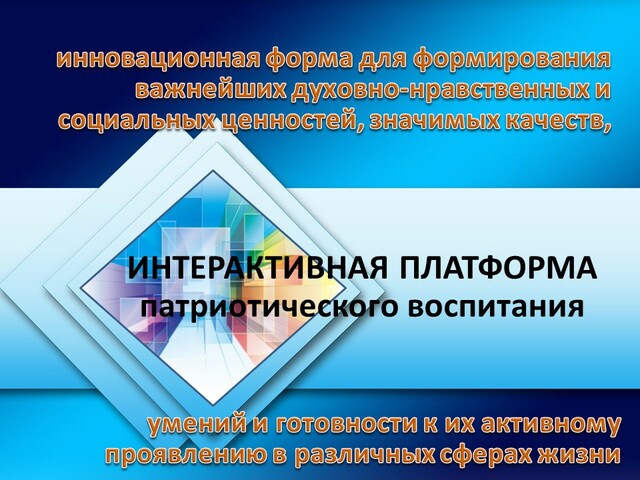 инновационная форма для формирования важнейших духовно-нравственных и социальных ценностей, значимых качеств,

ИНТЕРАКТИВНАЯ ПЛАТФОРМА
патриотического воспитания

умений и готовности к их активному проявлению в различных сферах жизни